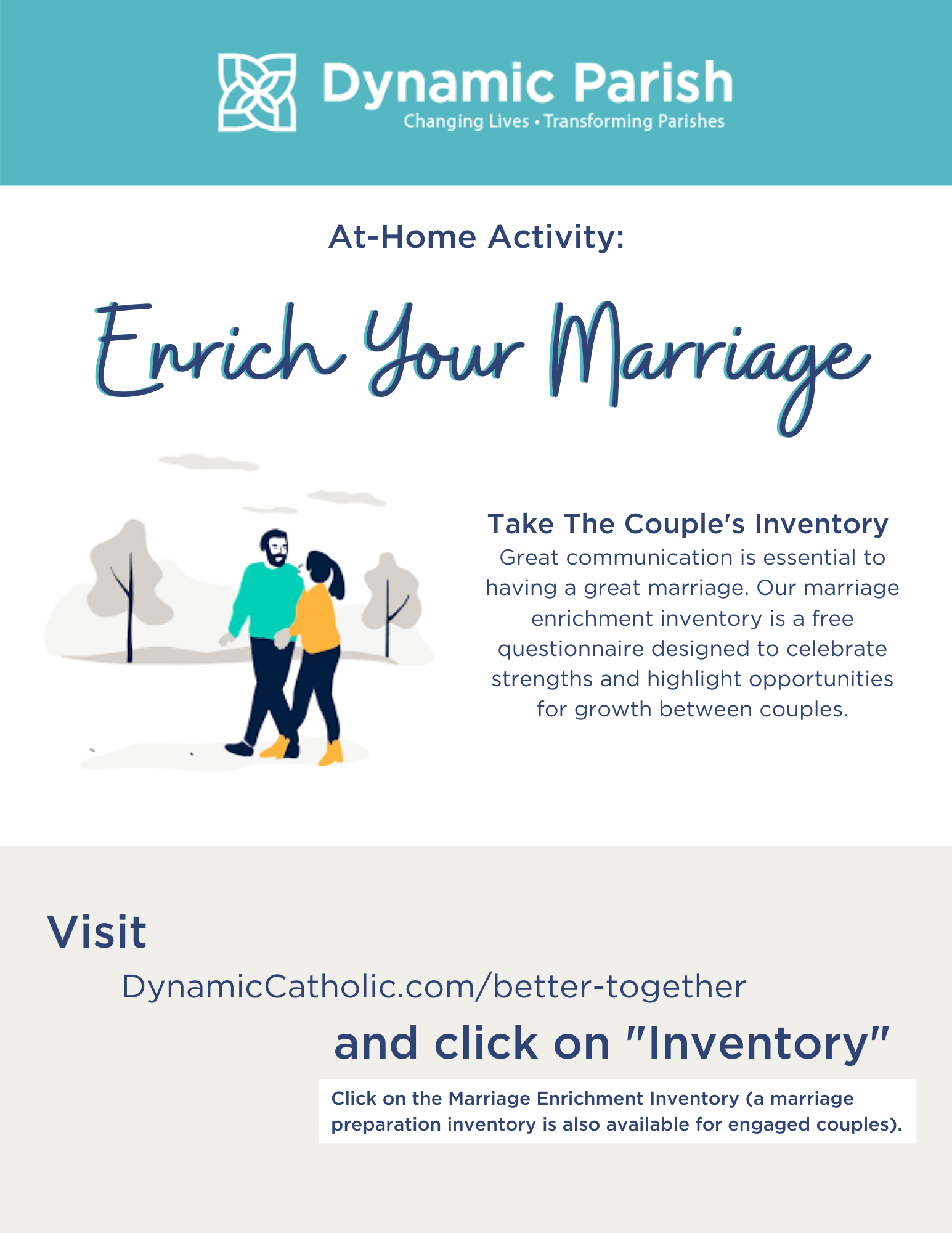 Dynamic Parish
Changing Lives • Transforming Parishes

At-Home Activity:

Enrich Your Marriage

Take The Couple's Inventory
Great communication is essential to having a great marriage. Our marriage enrichment inventory is a free questionnaire designed to celebrate strengths and highlight opportunities for growth between couples.

Visit
DynamicCatholic.com/better-together
and click on "Inventory"

Click on the Marriage Enrichment Inventory (a marriage preparation inventory is also available for engaged couples).